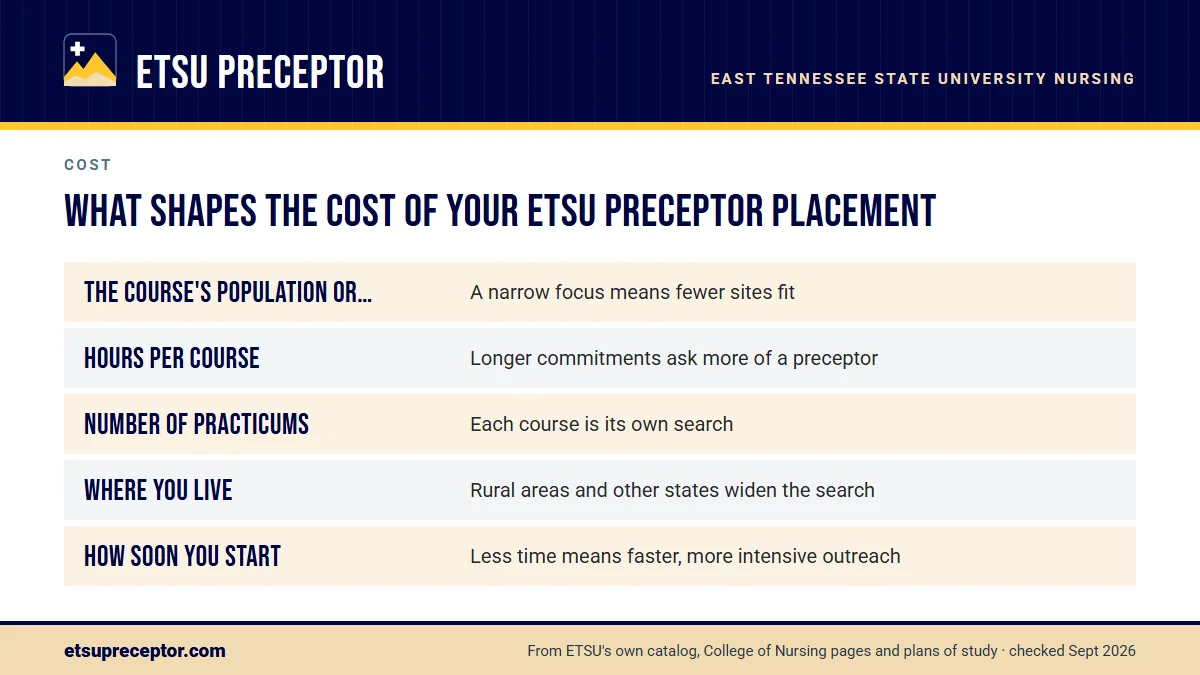 ETSU PRECEPTOR

EAST TENNESSEE STATE UNIVERSITY NURSING

COST

WHAT SHAPES THE COST OF YOUR ETSU PRECEPTOR PLACEMENT

| | |
|---|---|
| THE COURSE'S POPULATION OR... | A narrow focus means fewer sites fit |
| HOURS PER COURSE | Longer commitments ask more of a preceptor |
| NUMBER OF PRACTICUMS | Each course is its own search |
| WHERE YOU LIVE | Rural areas and other states widen the search |
| HOW SOON YOU START | Less time means faster, more intensive outreach |

etsupreceptor.com

From ETSU's own catalog, College of Nursing pages and plans of study · checked Sept 2026